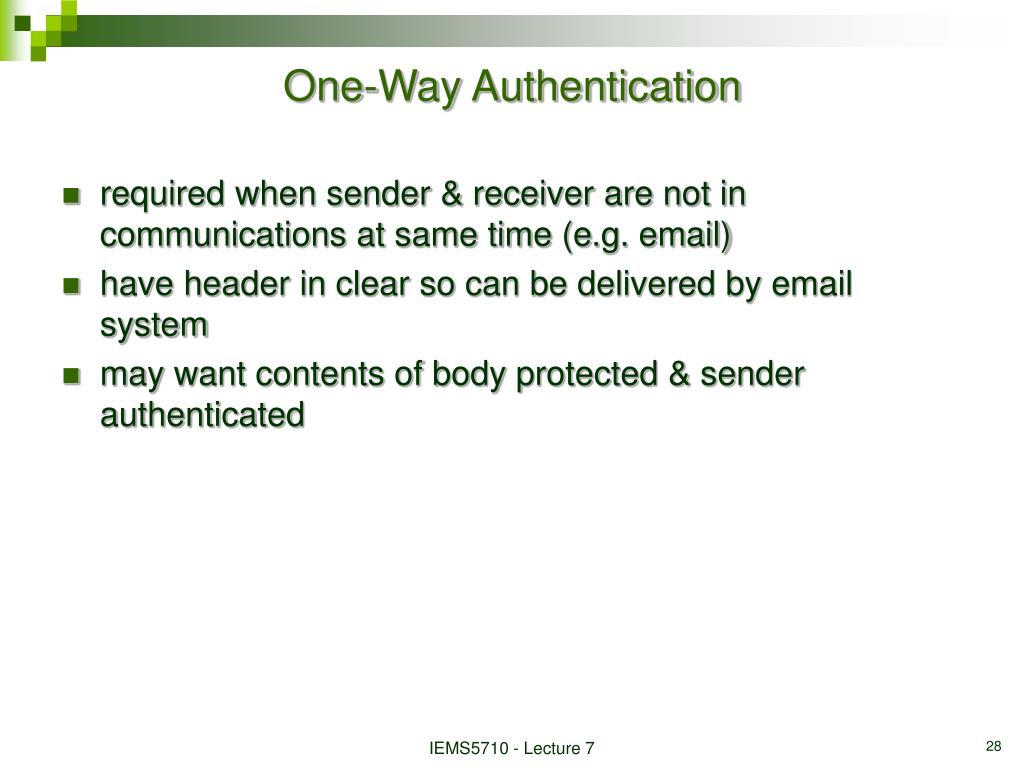 One-Way Authentication

- required when sender & receiver are not in communications at same time (e.g. email)
- have header in clear so can be delivered by email system
- may want contents of body protected & sender authenticated

IEMS5710 - Lecture 7

28